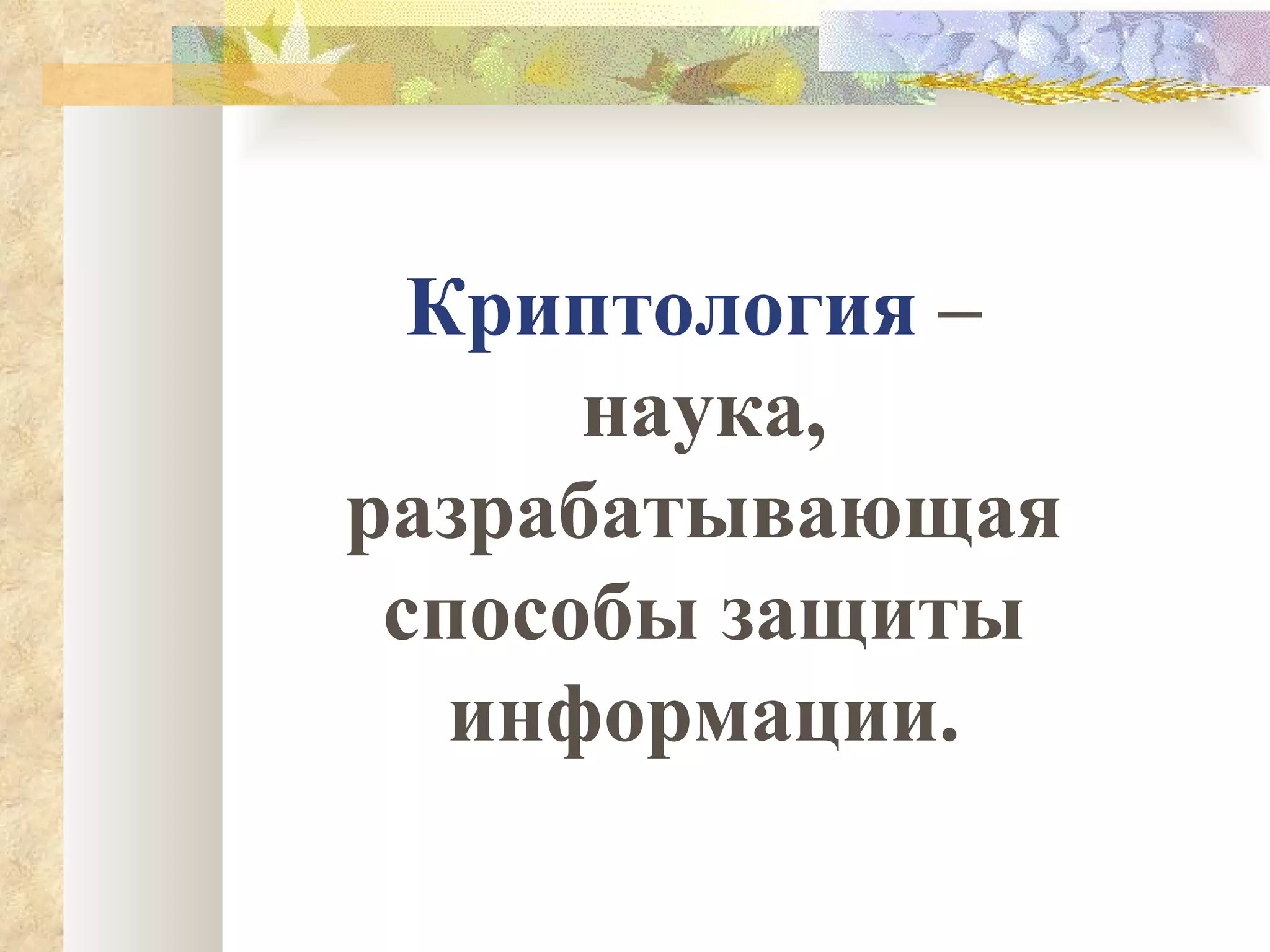 Криптология – наука, разрабатывающая способы защиты информации.